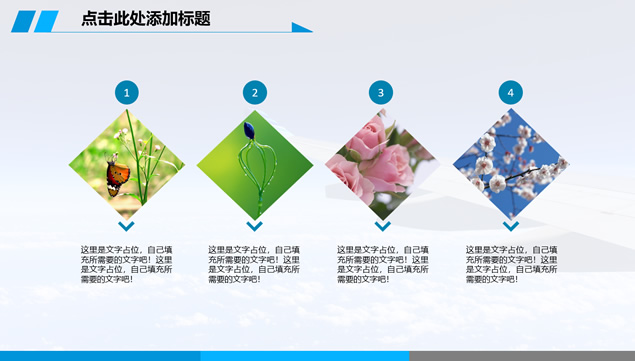 点击此处添加标题

1

这里是文字占位，自己填充所需要的文字吧！这里是文字占位，自己填充所需要的文字吧！

2

这里是文字占位，自己填充所需要的文字吧！这里是文字占位，自己填充所需要的文字吧！

3

这里是文字占位，自己填充所需要的文字吧！这里是文字占位，自己填充所需要的文字吧！

4

这里是文字占位，自己填充所需要的文字吧！这里是文字占位，自己填充所需要的文字吧！